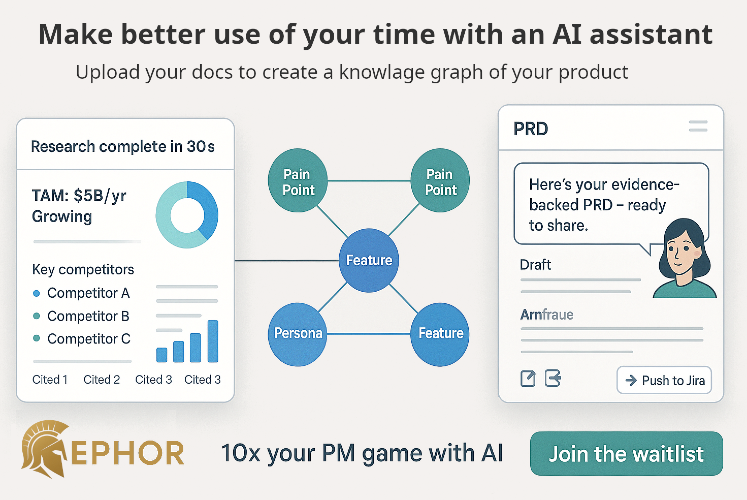 Make better use of your time with an AI assistant

Upload your docs to create a knowlage graph of your product

Research complete in 30s

TAM: $5B/yr
Growing

Key competitors
Competitor A
Competitor B
Competitor C

Cited 1 Cited 2 Cited 3 Cited 3

Pain Point
Pain Point
Feature
Persona
Feature

PRD

Here's your evidence-backed PRD – ready to share.

Draft

Arnfraue

Push to Jira

EPHOR

10x your PM game with AI

Join the waitlist